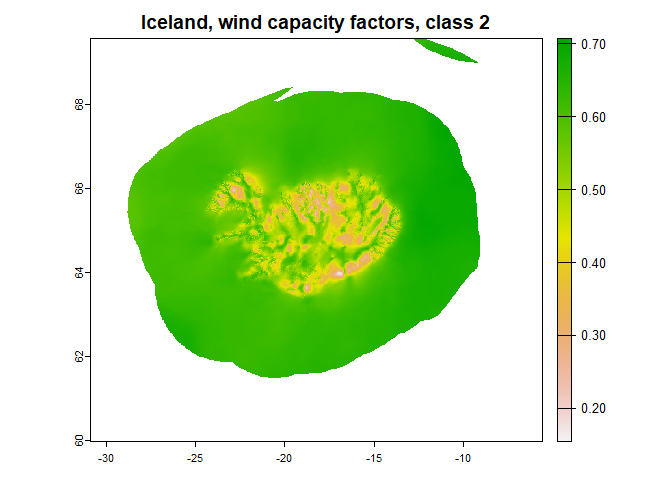 Iceland, wind capacity factors, class 2

68
66
64
62
60

-30
-25
-20
-15
-10

0.70
0.60
0.50
0.40
0.30
0.20